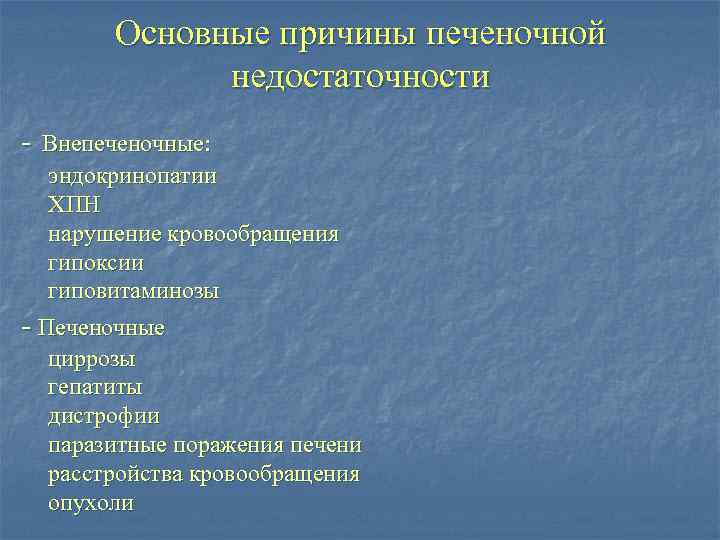 Основные причины печеночной недостаточности

- Внепеченочные:
эндокринопатии
ХПН
нарушение кровообращения
гипоксии
гиповитаминозы

- Печеночные
циррозы
гепатиты
дистрофии
паразитные поражения печени
расстройства кровообращения
опухоли